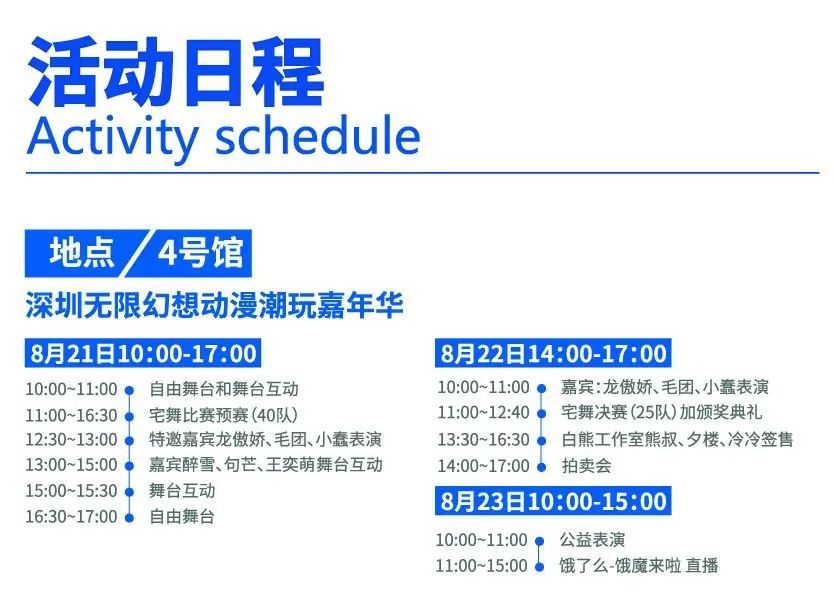 活动日程
Activity schedule

地点 4号馆

深圳无限幻想动漫潮玩嘉年华

8月21日10:00-17:00

10:00~11:00 自由舞台和舞台互动
11:00~16:30 宅舞比赛预赛(40队)
12:30~13:00 特邀嘉宾龙傲娇、毛团、小蠢表演
13:00~15:00 嘉宾醉雪、句芒、王奕萌舞台互动
15:00~15:30 舞台互动
16:30~17:00 自由舞台

8月22日14:00-17:00

10:00~11:00 嘉宾:龙傲娇、毛团、小蠢表演
11:00~12:40 宅舞决赛(25队)加颁奖典礼
13:30~16:30 白熊工作室熊叔、夕楼、冷冷签售
14:00~17:00 拍卖会

8月23日10:00-15:00

10:00~11:00 公益表演
11:00~15:00 饿了么-饿魔来啦 直播